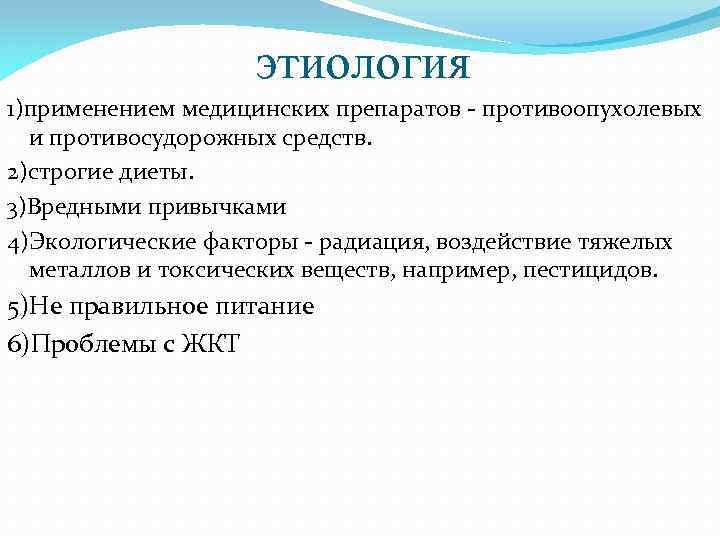 ЭТИОЛОГИЯ

1)применением медицинских препаратов - противоопухолевых и противосудорожных средств.

2)строгие диеты.

3)Вредными привычками

4)Экологические факторы - радиация, воздействие тяжелых металлов и токсических веществ, например, пестицидов.

5)Не правильное питание

6)Проблемы с ЖКТ